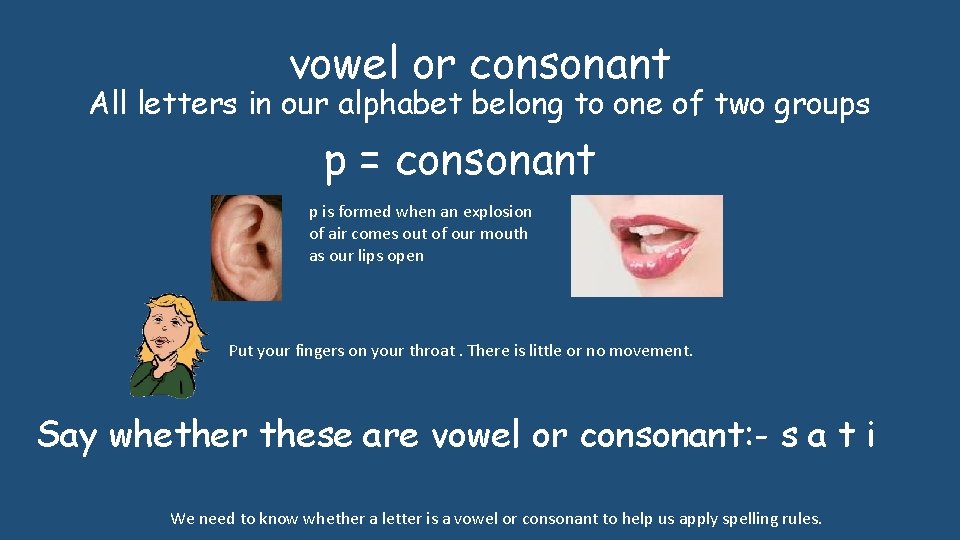 vowel or consonant

All letters in our alphabet belong to one of two groups

p = consonant

p is formed when an explosion of air comes out of our mouth as our lips open

Put your fingers on your throat . There is little or no movement.

Say whether these are vowel or consonant:- s a t i

We need to know whether a letter is a vowel or consonant to help us apply spelling rules.